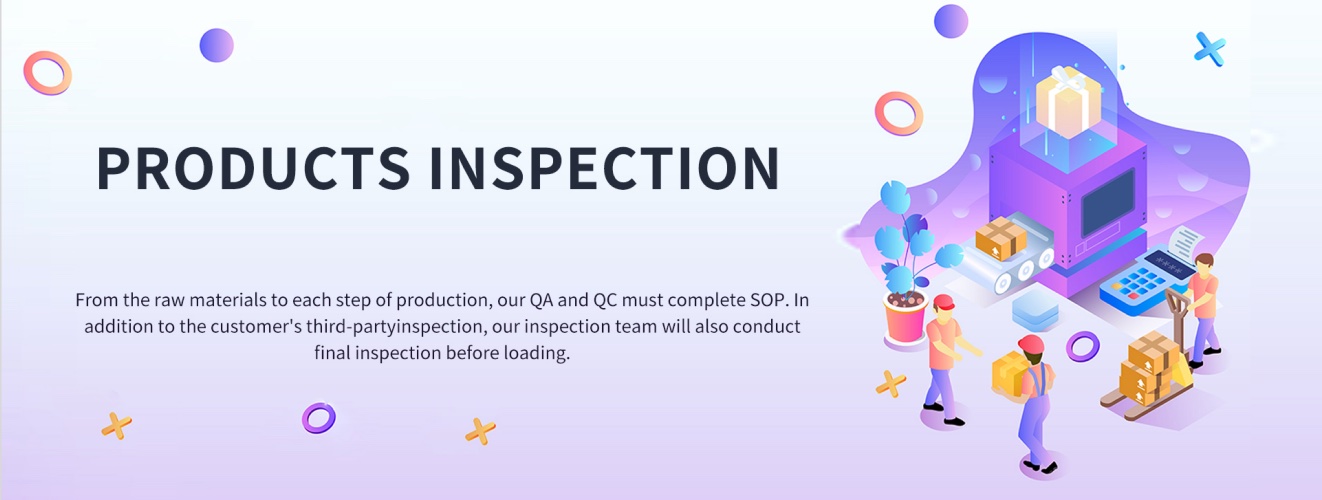 PRODUCTS INSPECTION

From the raw materials to each step of production, our QA and QC must complete SOP. In addition to the customer's third-partyinspection, our inspection team will also conduct final inspection before loading.